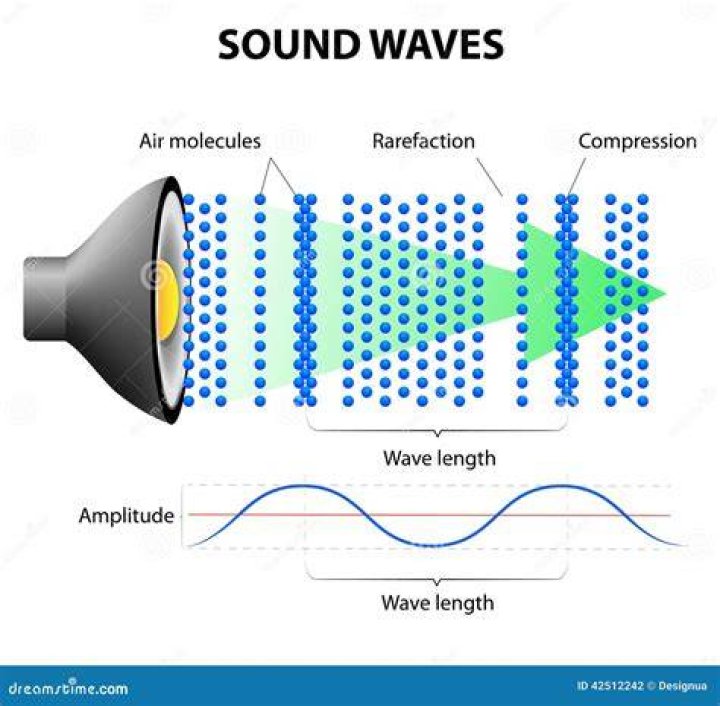 SOUND WAVES

Air molecules

Rarefaction

Compression

Wave length

Amplitude

Wave length

dreamstime.com

ID 42512242 © Designua